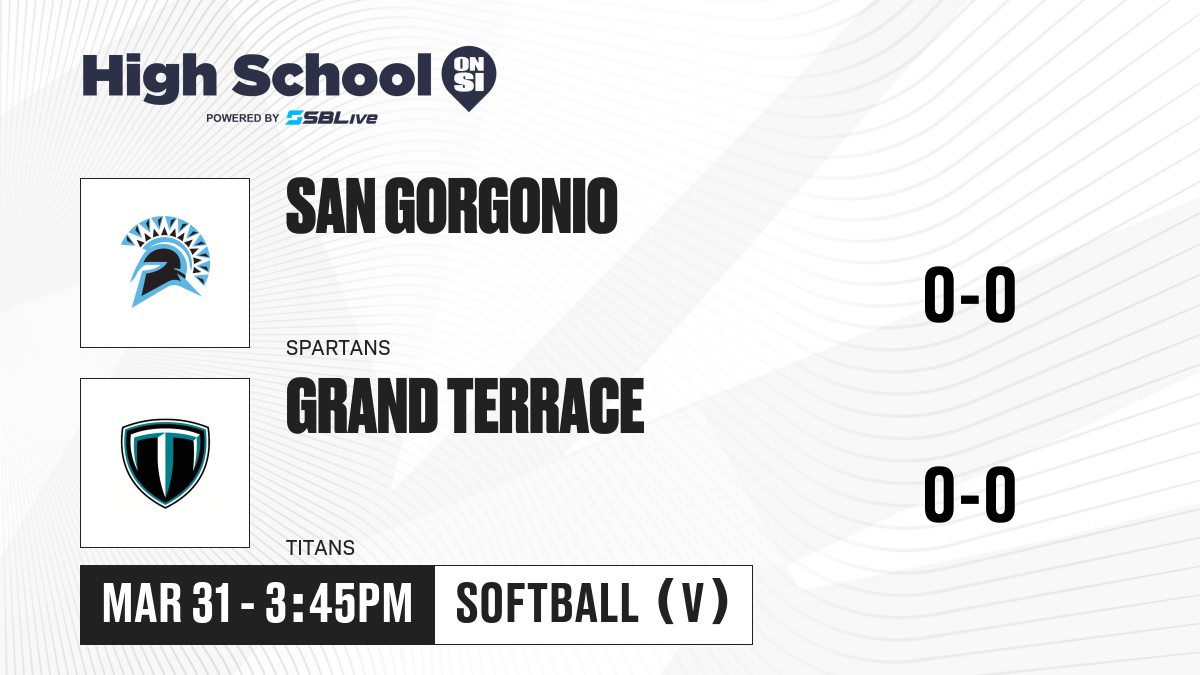 High School ON SI
POWERED BY SBLive

SAN GORGONIO
SPARTANS
0-0

GRAND TERRACE
TITANS
0-0

MAR 31 - 3:45PM
SOFTBALL (V)